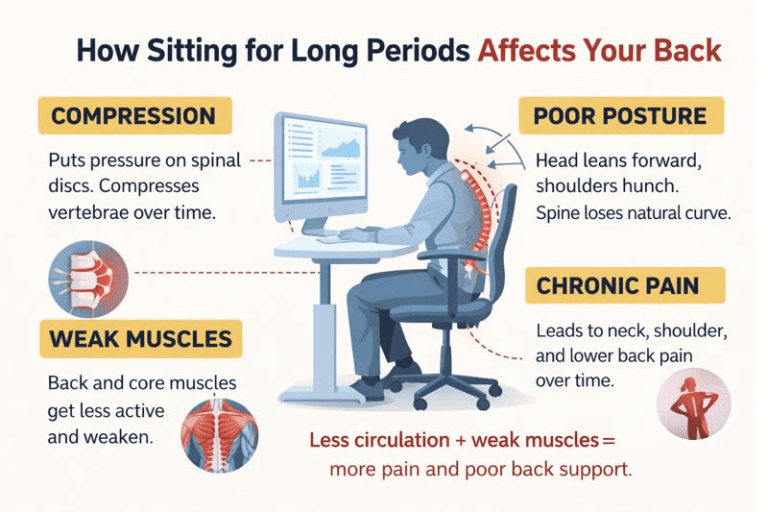 How Sitting for Long Periods Affects Your Back

COMPRESSION

Puts pressure on spinal discs. Compresses vertebrae over time.

WEAK MUSCLES

Back and core muscles get less active and weaken.

POOR POSTURE

Head leans forward, shoulders hunch. Spine loses natural curve.

CHRONIC PAIN

Leads to neck, shoulder, and lower back pain over time.

Less circulation + weak muscles = more pain and poor back support.